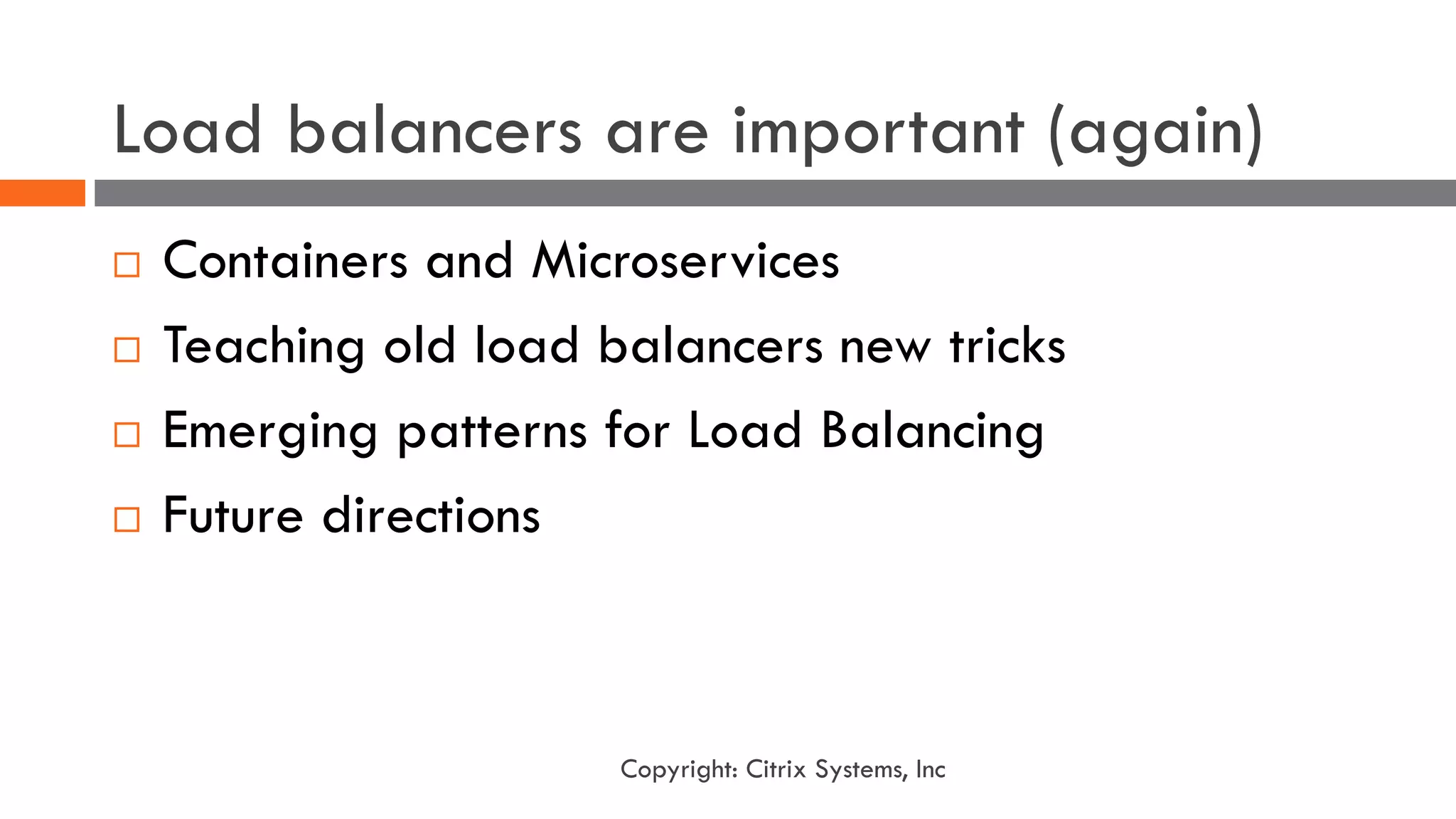 Load balancers are important (again)

□ Containers and Microservices

□ Teaching old load balancers new tricks

□ Emerging patterns for Load Balancing

□ Future directions

Copyright: Citrix Systems, Inc